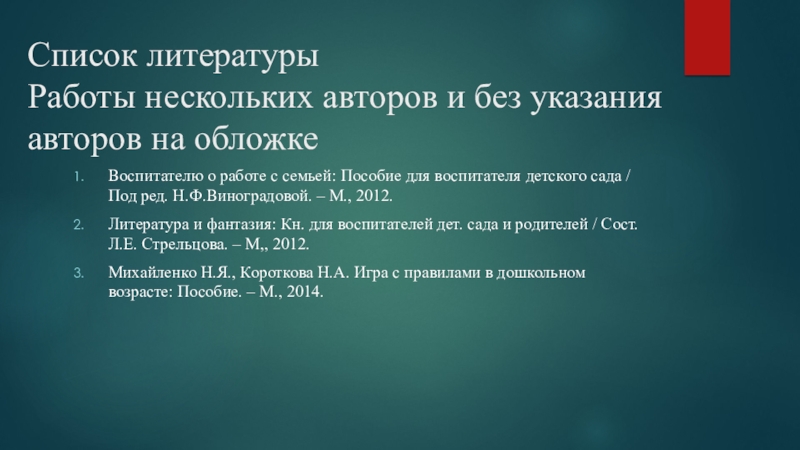 Список литературы
Работы нескольких авторов и без указания авторов на обложке

1. Воспитателю о работе с семьей: Пособие для воспитателя детского сада / Под ред. Н.Ф.Виноградовой. – М., 2012.
2. Литература и фантазия: Кн. для воспитателей дет. сада и родителей / Сост. Л.Е. Стрельцова. – М,, 2012.
3. Михайленко Н.Я., Короткова Н.А. Игра с правилами в дошкольном возрасте: Пособие. – М., 2014.